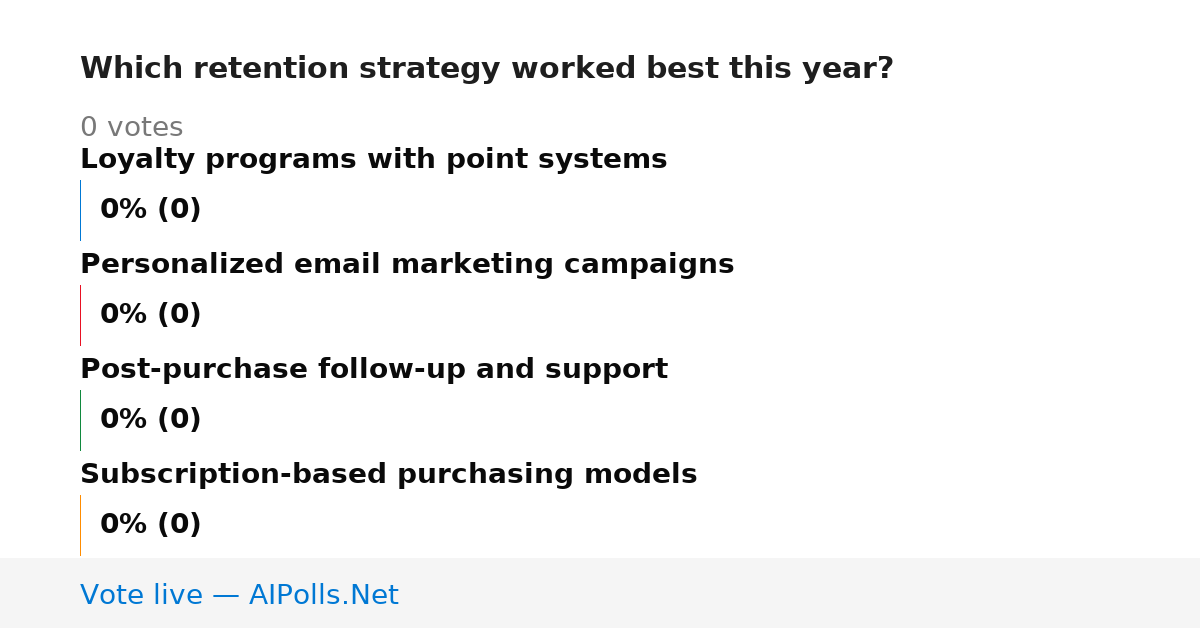 Which retention strategy worked best this year?

0 votes

Loyalty programs with point systems

0% (0)

Personalized email marketing campaigns

0% (0)

Post-purchase follow-up and support

0% (0)

Subscription-based purchasing models

0% (0)

Vote live — AIPolls.Net